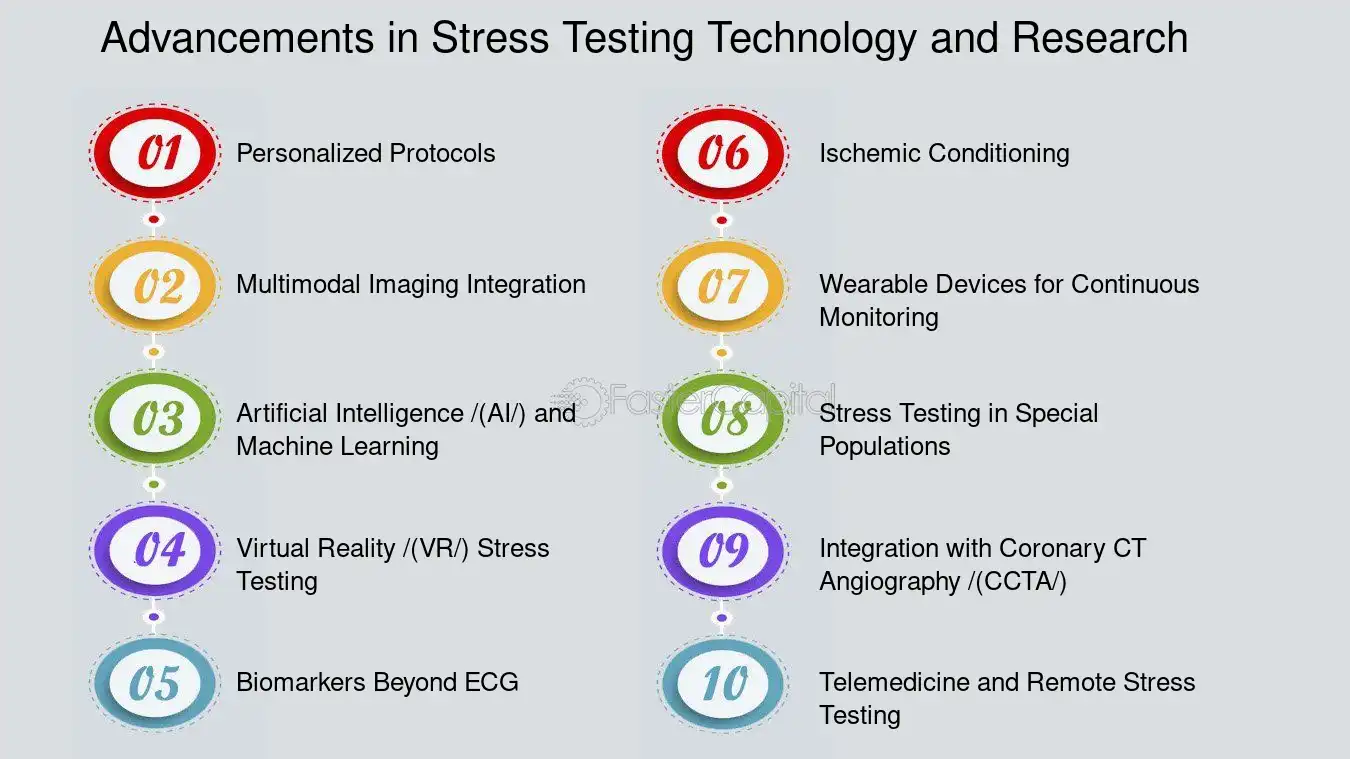 Advancements in Stress Testing Technology and Research

01 Personalized Protocols

02 Multimodal Imaging Integration

03 Artificial Intelligence /(AI/) and Machine Learning

04 Virtual Reality /(VR/) Stress Testing

05 Biomarkers Beyond ECG

06 Ischemic Conditioning

07 Wearable Devices for Continuous Monitoring

08 Stress Testing in Special Populations

09 Integration with Coronary CT Angiography /(CCTA/)

10 Telemedicine and Remote Stress Testing

FasterCapital